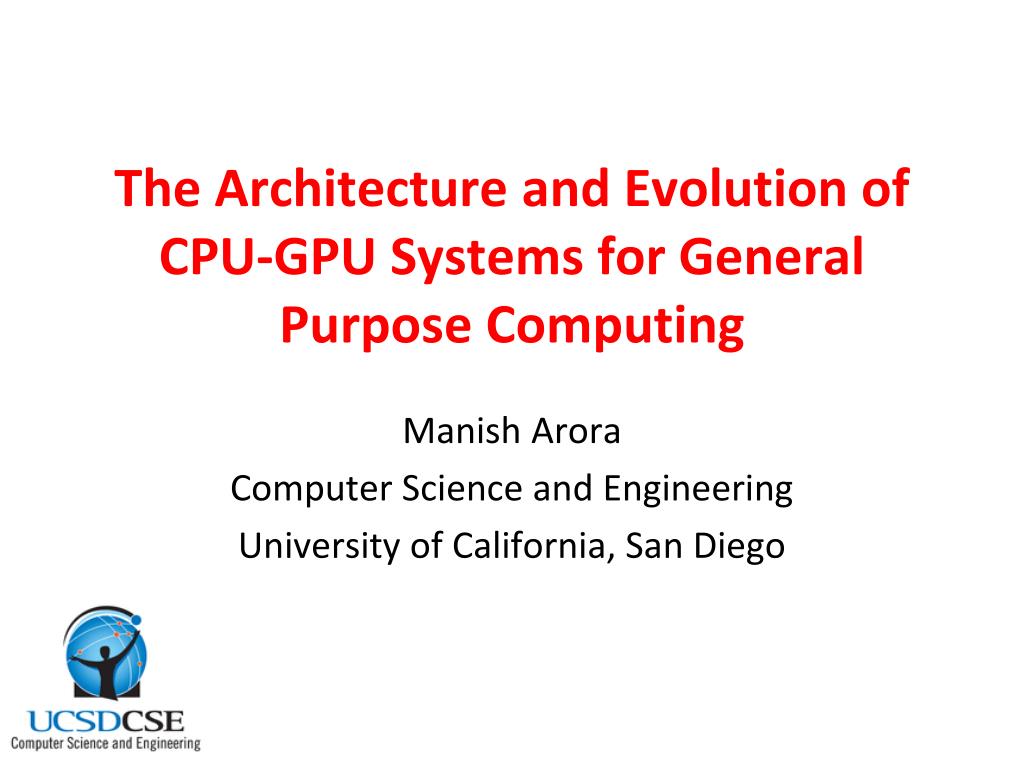 The Architecture and Evolution of CPU-GPU Systems for General Purpose Computing

Manish Arora
Computer Science and Engineering
University of California, San Diego

UCSDCSE
Computer Science and Engineering